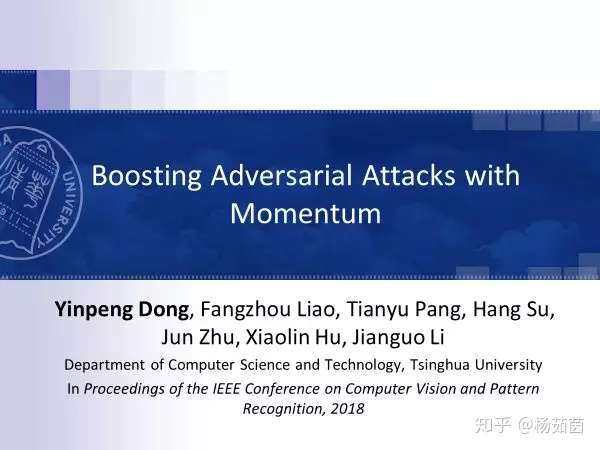 UNIVERSITY

Boosting Adversarial Attacks with Momentum

Yinpeng Dong, Fangzhou Liao, Tianyu Pang, Hang Su, Jun Zhu, Xiaolin Hu, Jianguo Li

Department of Computer Science and Technology, Tsinghua University

In Proceedings of the IEEE Conference on Computer Vision and Pattern Recognition, 2018

知乎 @杨茹茵